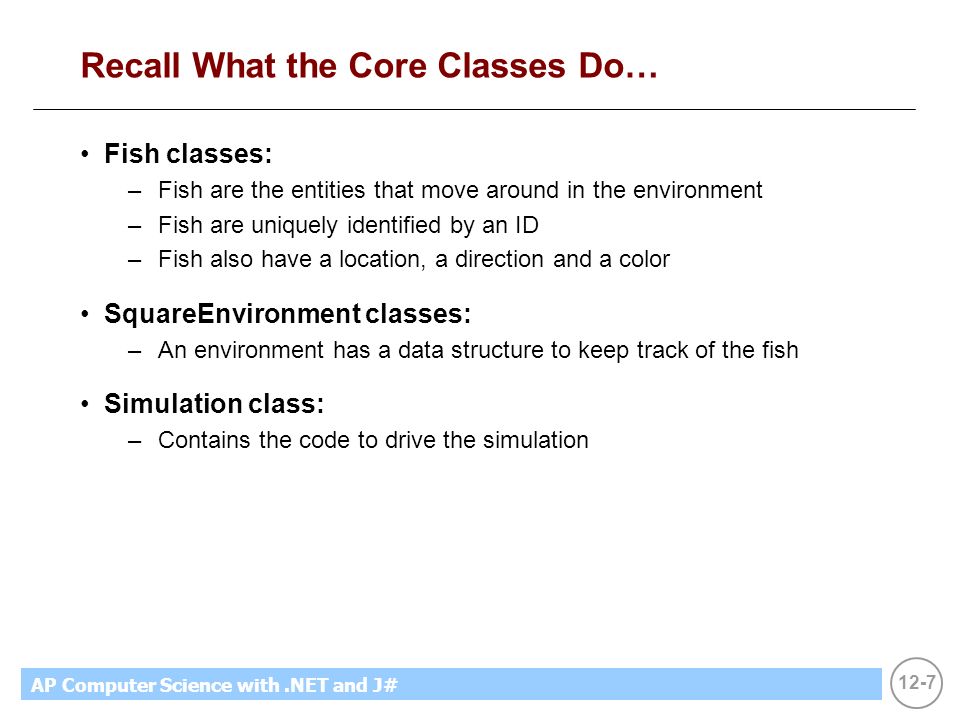 Recall What the Core Classes Do…

• Fish classes:
– Fish are the entities that move around in the environment
– Fish are uniquely identified by an ID
– Fish also have a location, a direction and a color

• SquareEnvironment classes:
– An environment has a data structure to keep track of the fish

• Simulation class:
– Contains the code to drive the simulation

AP Computer Science with .NET and J#

12-7